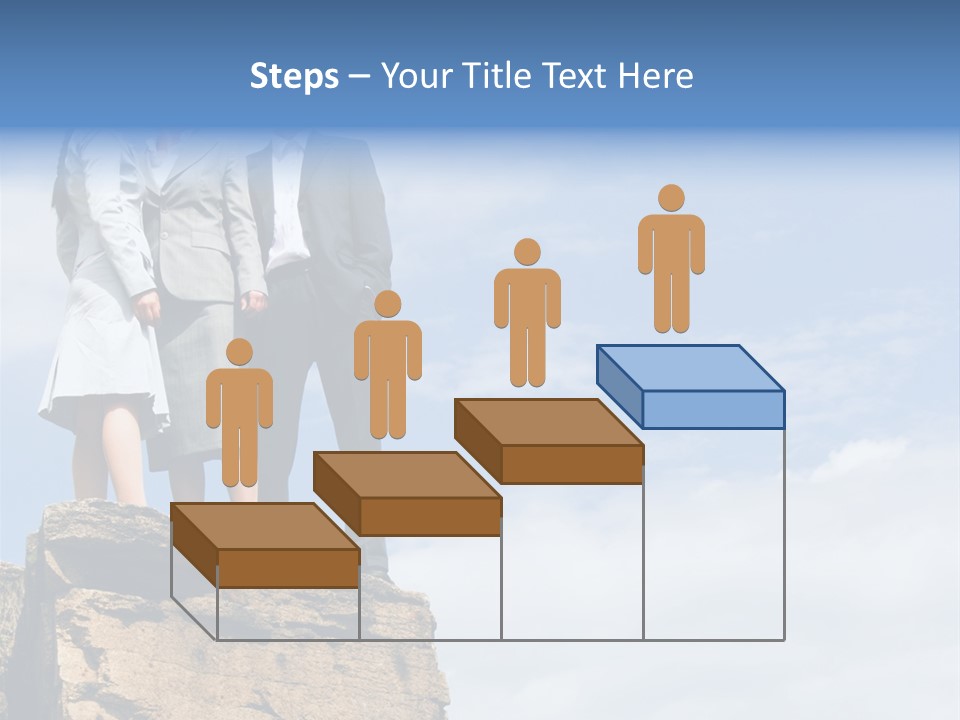 Steps – Your Title Text Here